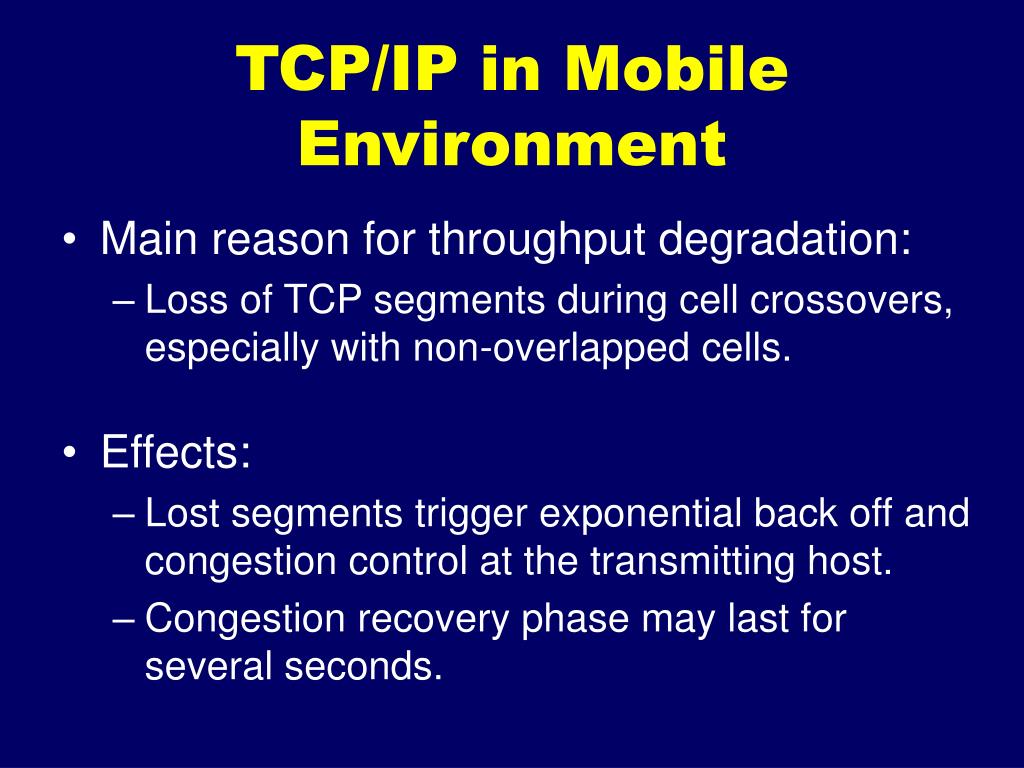 TCP/IP in Mobile Environment

• Main reason for throughput degradation:
– Loss of TCP segments during cell crossovers, especially with non-overlapped cells.

• Effects:
– Lost segments trigger exponential back off and congestion control at the transmitting host.
– Congestion recovery phase may last for several seconds.